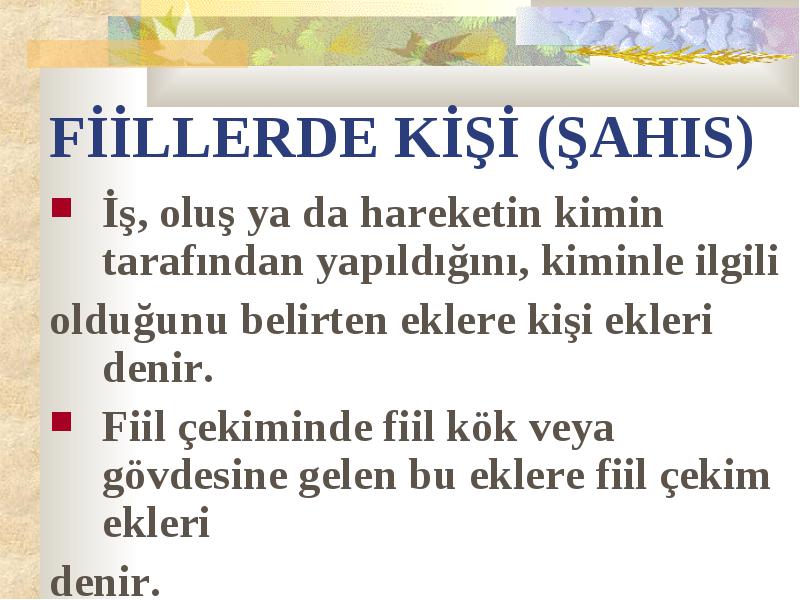 FİİLLERDE KİŞİ (ŞAHIS)

İş, oluş ya da hareketin kimin tarafından yapıldığını, kiminle ilgili

olduğunu belirten eklere kişi ekleri denir.

Fiil çekiminde fiil kök veya gövdesine gelen bu eklere fiil çekim ekleri

denir.